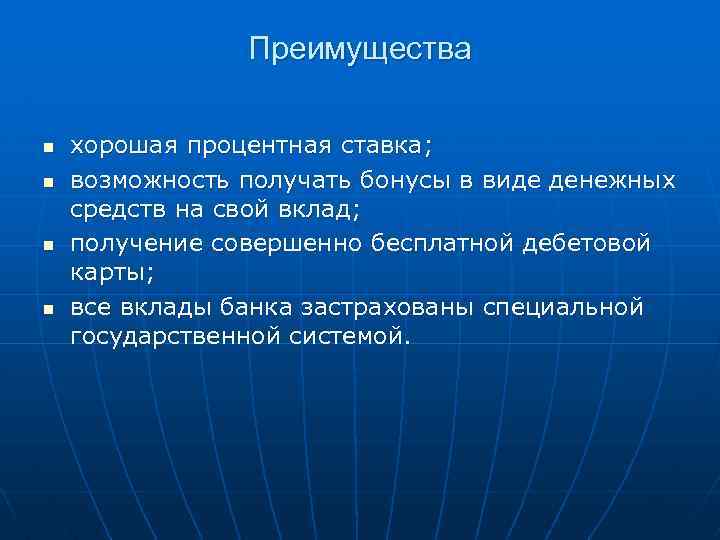 Преимущества

- хорошая процентная ставка;
- возможность получать бонусы в виде денежных средств на свой вклад;
- получение совершенно бесплатной дебетовой карты;
- все вклады банка застрахованы специальной государственной системой.